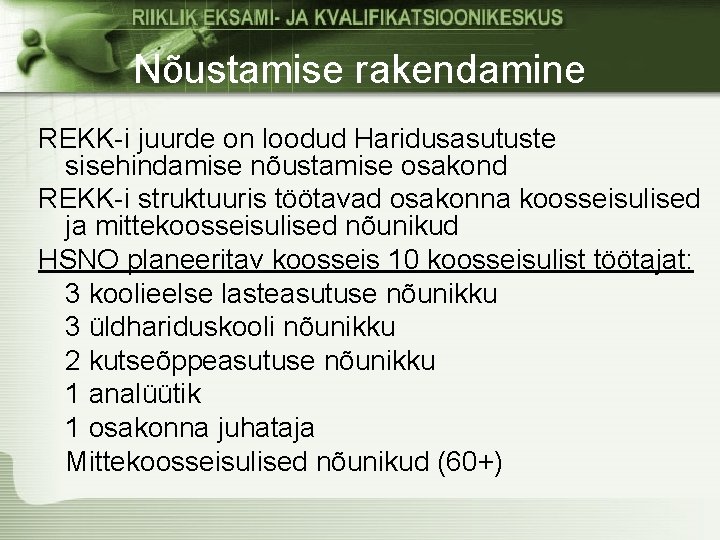 RIIKLIK EKSAMI- JA KVALIFIKATSIOONIKESKUS

Nõustamise rakendamine

REKK-i juurde on loodud Haridusasutuste sisehindamise nõustamise osakond

REKK-i struktuuris töötavad osakonna koosseisulised ja mittekoosseisulised nõunikud

HSNO planeeritav koosseis 10 koosseisulist töötajat:

3 koolieelse lasteasutuse nõunikku

3 üldhariduskooli nõunikku

2 kutseõppeasutuse nõunikku

1 analüütik

1 osakonna juhataja

Mittekoosseisulised nõunikud (60+)